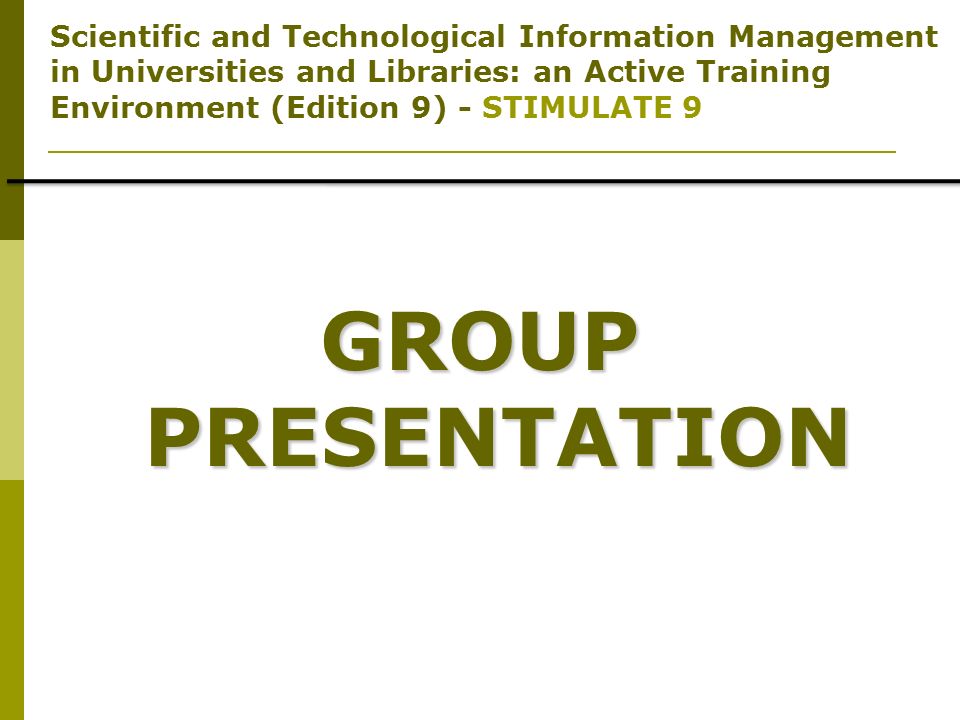 Scientific and Technological Information Management in Universities and Libraries: an Active Training Environment (Edition 9) - STIMULATE 9

GROUP PRESENTATION